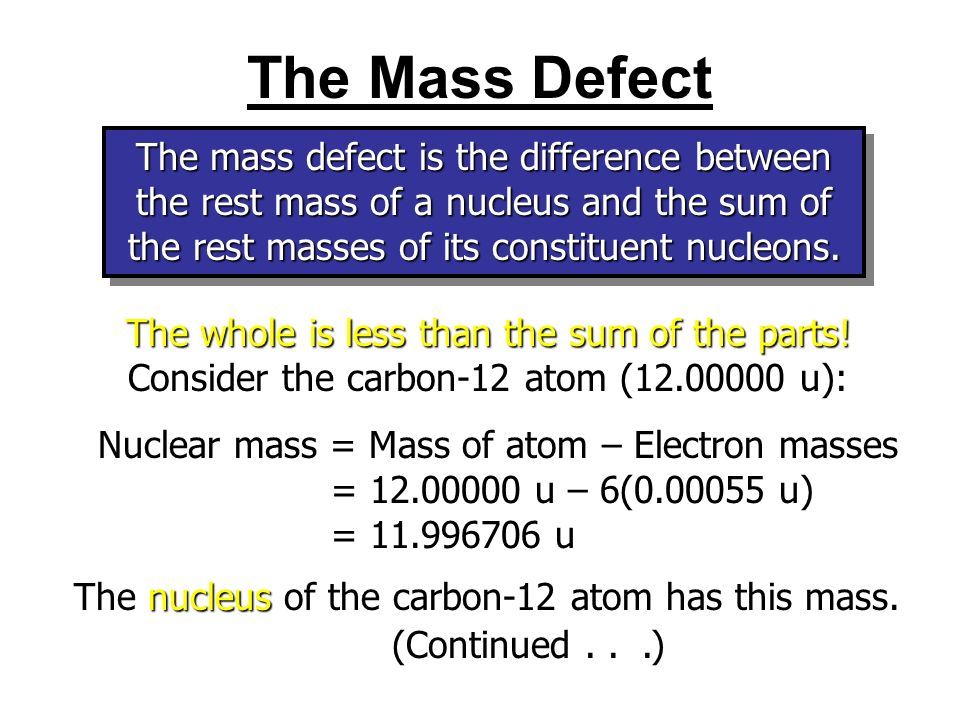 The Mass Defect

The mass defect is the difference between the rest mass of a nucleus and the sum of the rest masses of its constituent nucleons.

The whole is less than the sum of the parts!
Consider the carbon-12 atom (12.00000 u):

Nuclear mass = Mass of atom – Electron masses
= 12.00000 u – 6(0.00055 u)
= 11.996706 u

The nucleus of the carbon-12 atom has this mass.
(Continued . . .)